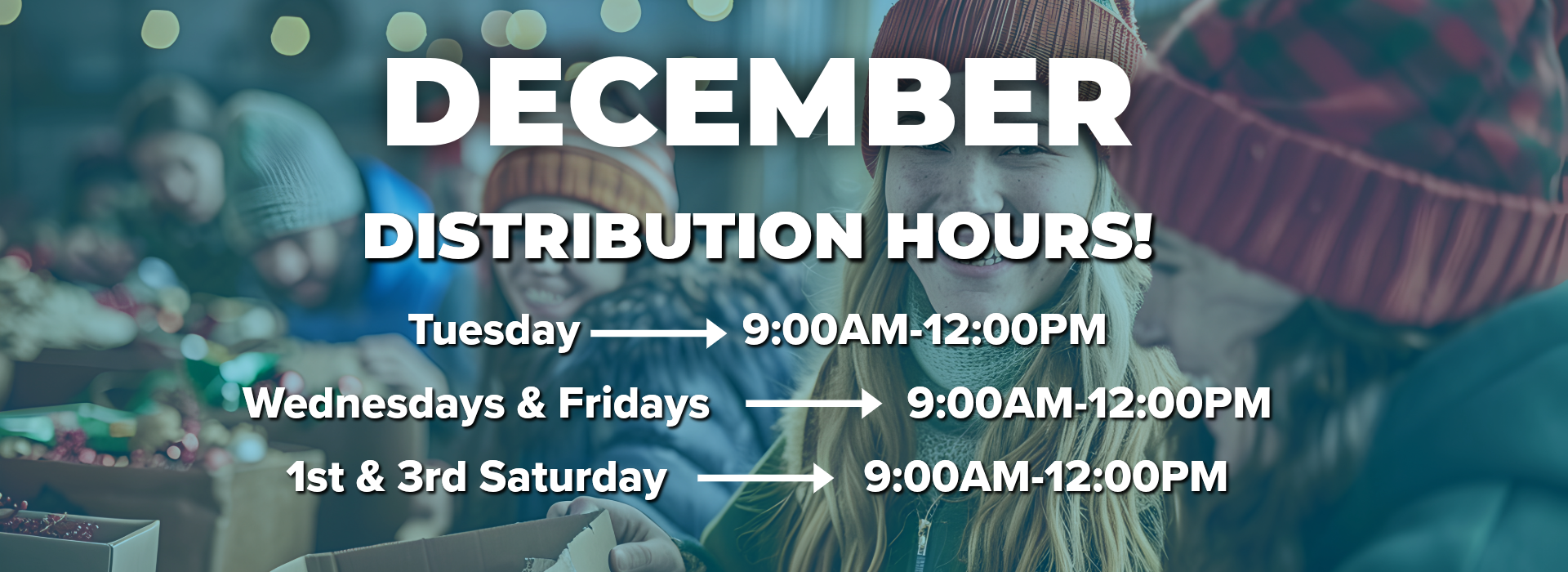 DECEMBER

DISTRIBUTION HOURS!

Tuesday → 9:00AM-12:00PM

Wednesdays & Fridays → 9:00AM-12:00PM

1st & 3rd Saturday → 9:00AM-12:00PM